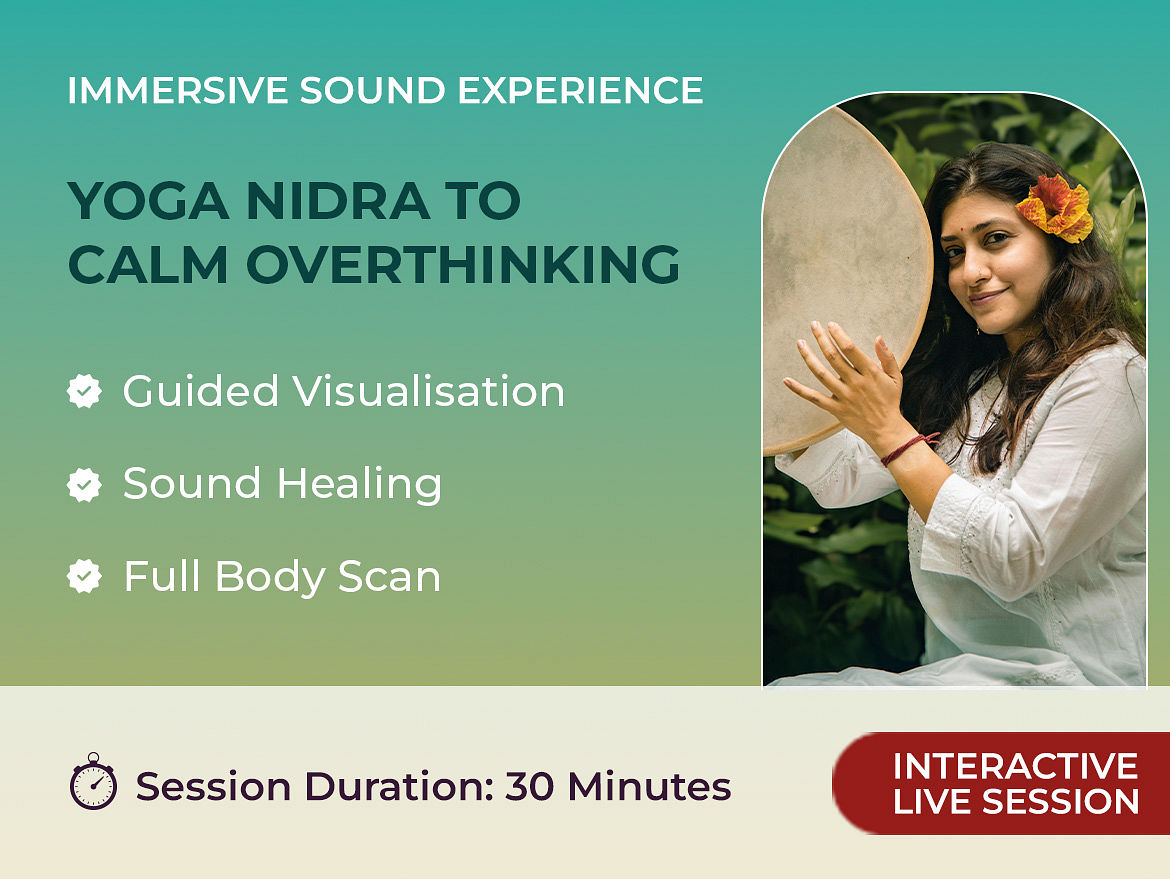 IMMERSIVE SOUND EXPERIENCE

YOGA NIDRA TO CALM OVERTHINKING

Guided Visualisation

Sound Healing

Full Body Scan

Session Duration: 30 Minutes

INTERACTIVE LIVE SESSION